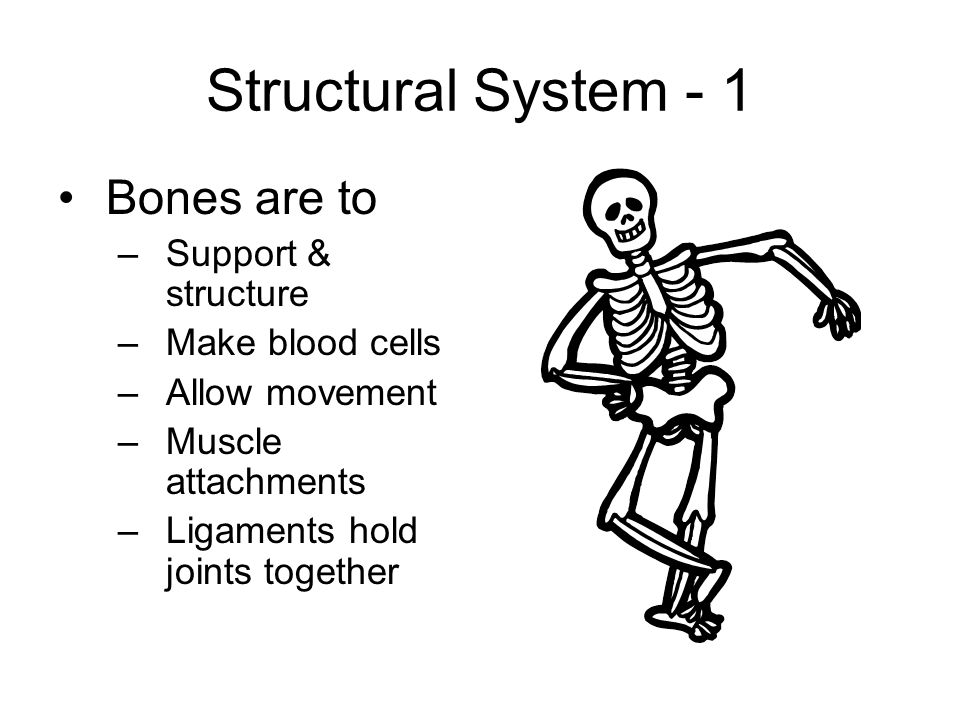 Structural System - 1

• Bones are to
– Support & structure
– Make blood cells
– Allow movement
– Muscle attachments
– Ligaments hold joints together